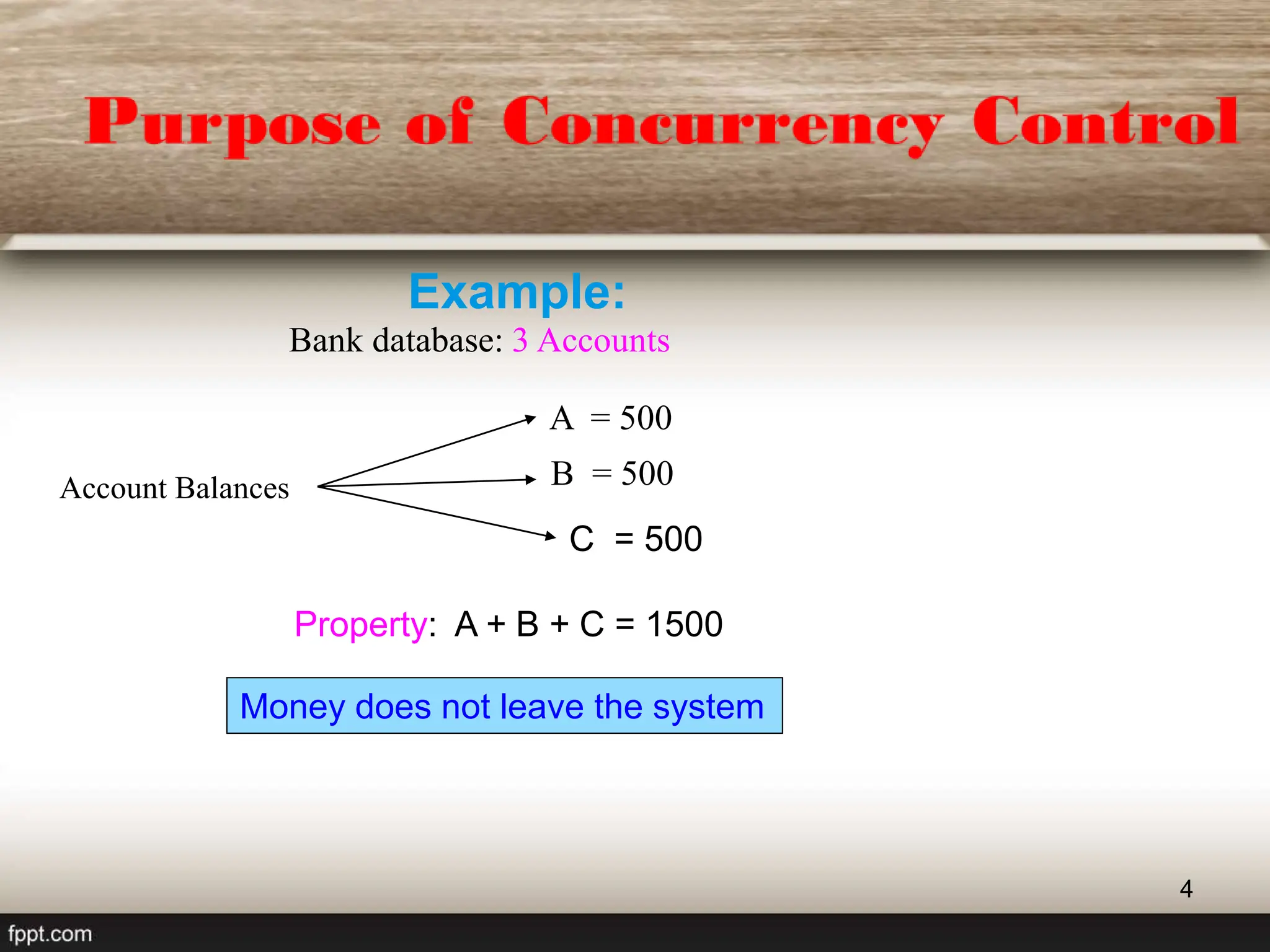 Purpose of Concurrency Control

Example:

Bank database: 3 Accounts

Account Balances

A = 500

B = 500

C = 500

Property: A + B + C = 1500

Money does not leave the system

4

fppt.com